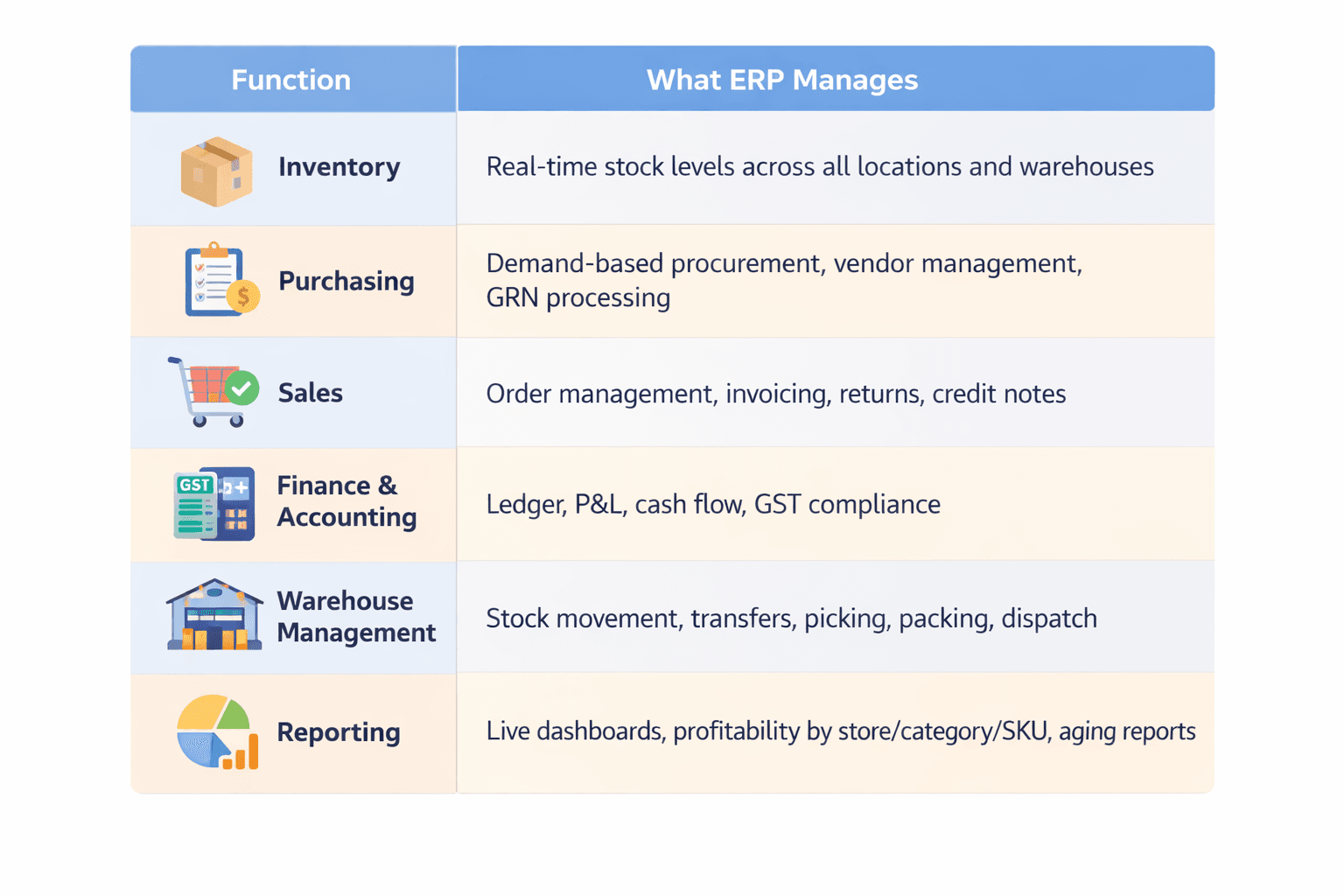 | Function | What ERP Manages |
|---|---|
| Inventory | Real-time stock levels across all locations and warehouses |
| Purchasing | Demand-based procurement, vendor management, GRN processing |
| Sales | Order management, invoicing, returns, credit notes |
| GST Finance & Accounting | Ledger, P&L, cash flow, GST compliance |
| Warehouse Management | Stock movement, transfers, picking, packing, dispatch |
| Reporting | Live dashboards, profitability by store/category/SKU, aging reports |